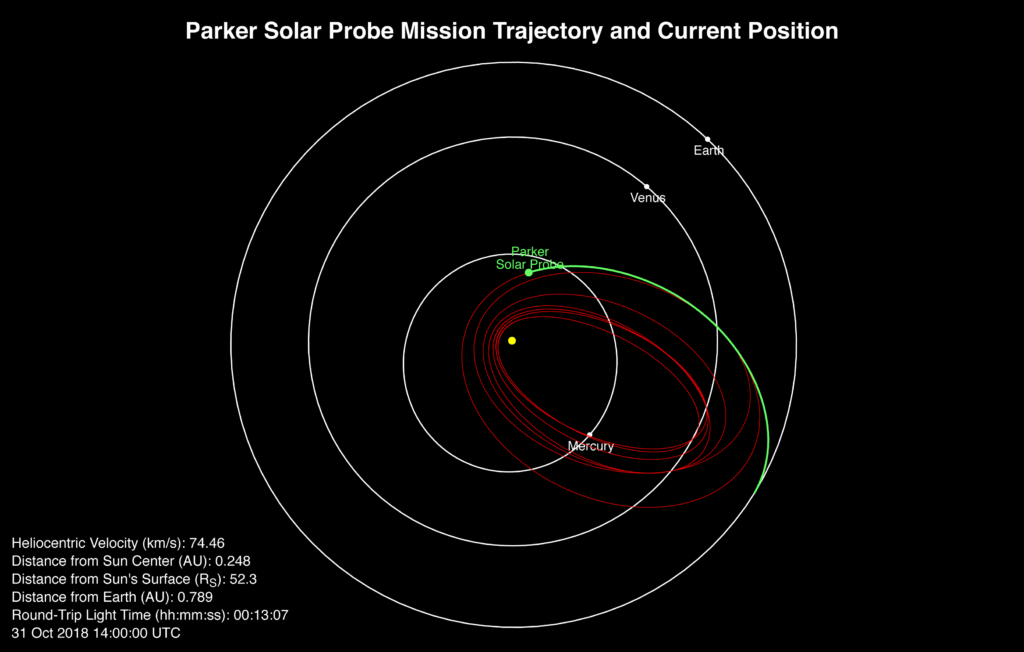 Parker Solar Probe Mission Trajectory and Current Position

Earth

Venus

Parker Solar Probe

Mercury

Heliocentric Velocity (km/s): 74.46
Distance from Sun Center (AU): 0.248
Distance from Sun's Surface ($R_S$): 52.3
Distance from Earth (AU): 0.789
Round-Trip Light Time (hh:mm:ss): 00:13:07
31 Oct 2018 14:00:00 UTC